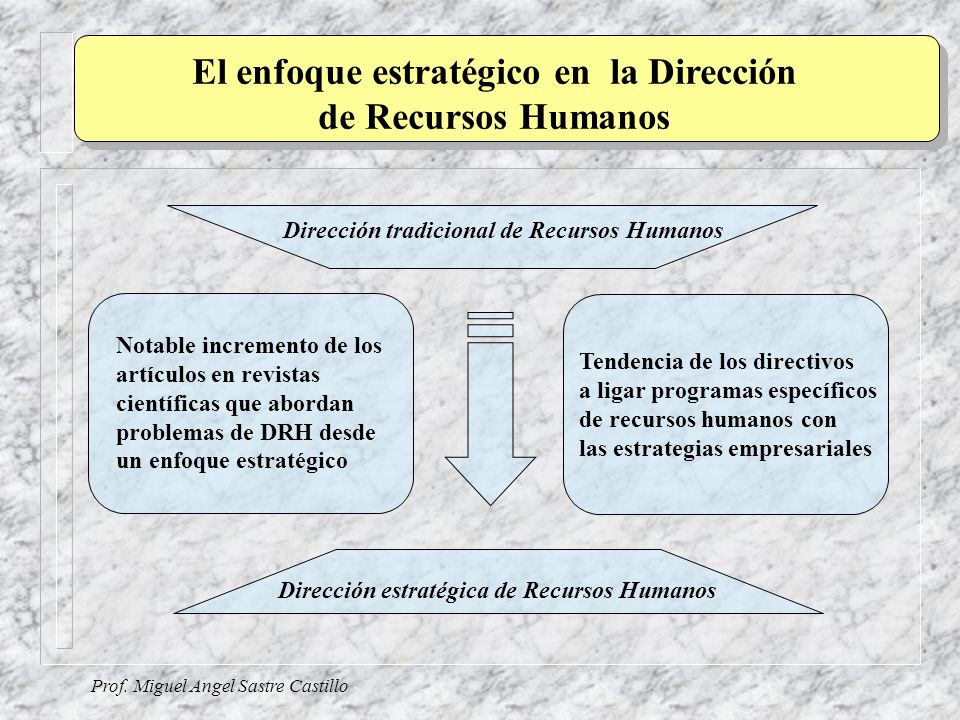 El enfoque estratégico en la Dirección de Recursos Humanos

Dirección tradicional de Recursos Humanos

Notable incremento de los artículos en revistas científicas que abordan problemas de DRH desde un enfoque estratégico

Tendencia de los directivos a ligar programas específicos de recursos humanos con las estrategias empresariales

Dirección estratégica de Recursos Humanos

Prof. Miguel Angel Sastre Castillo